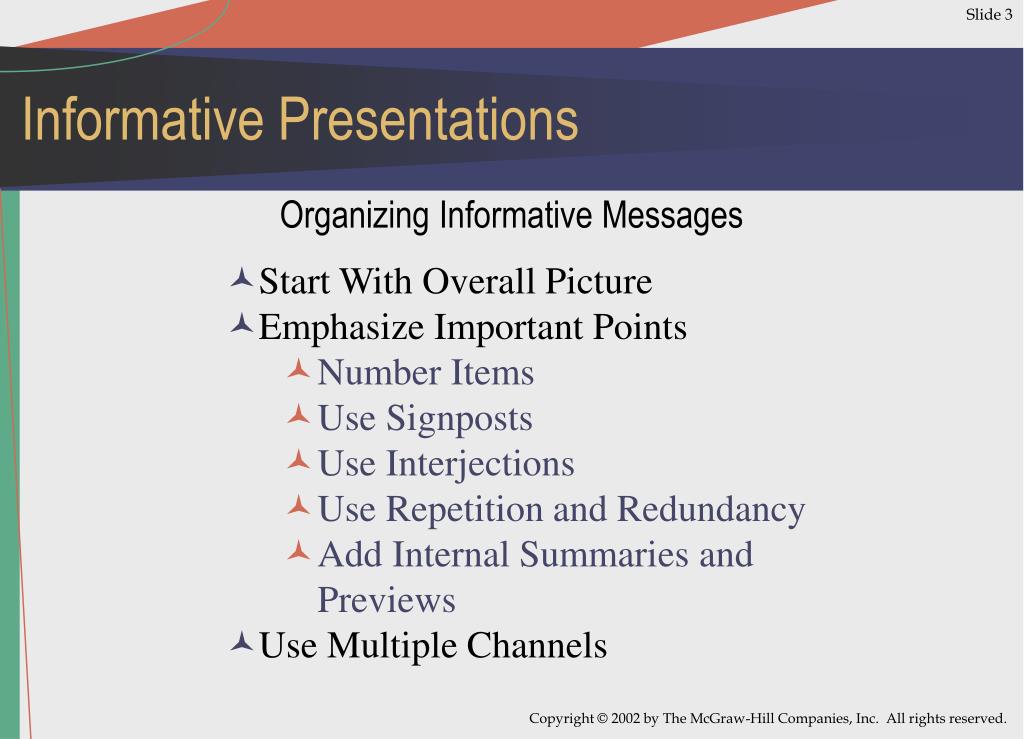 Slide 3

Informative Presentations

Organizing Informative Messages

Start With Overall Picture
Emphasize Important Points
Number Items
Use Signposts
Use Interjections
Use Repetition and Redundancy
Add Internal Summaries and Previews
Use Multiple Channels

Copyright © 2002 by The McGraw-Hill Companies, Inc. All rights reserved.